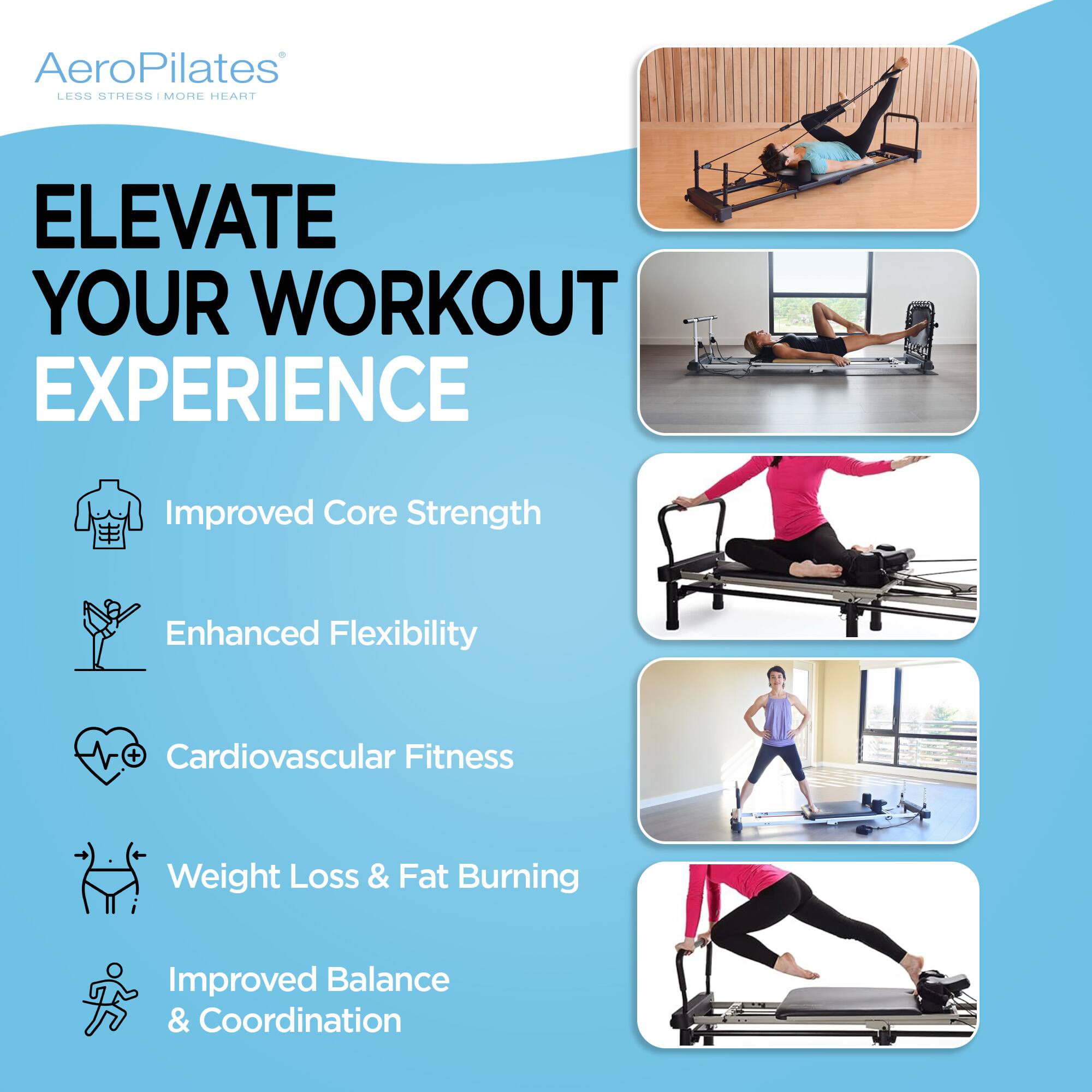 AeroPilates®
LESS STRESS | MORE HEART

ELEVATE YOUR WORKOUT EXPERIENCE

Improved Core Strength

Enhanced Flexibility

Cardiovascular Fitness

Weight Loss & Fat Burning

Improved Balance & Coordination